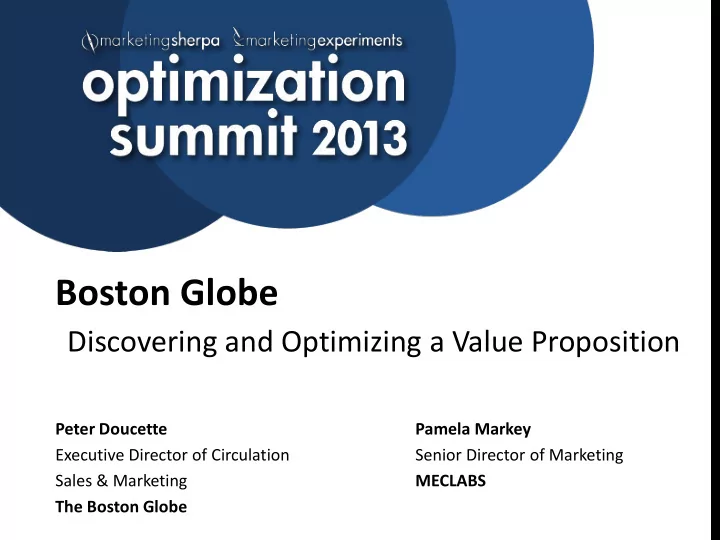 marketingsherpa marketingexperiments
optimization summit 2013

Boston Globe

Discovering and Optimizing a Value Proposition

Peter Doucette
Executive Director of Circulation
Sales & Marketing
The Boston Globe

Pamela Markey
Senior Director of Marketing
MECLABS